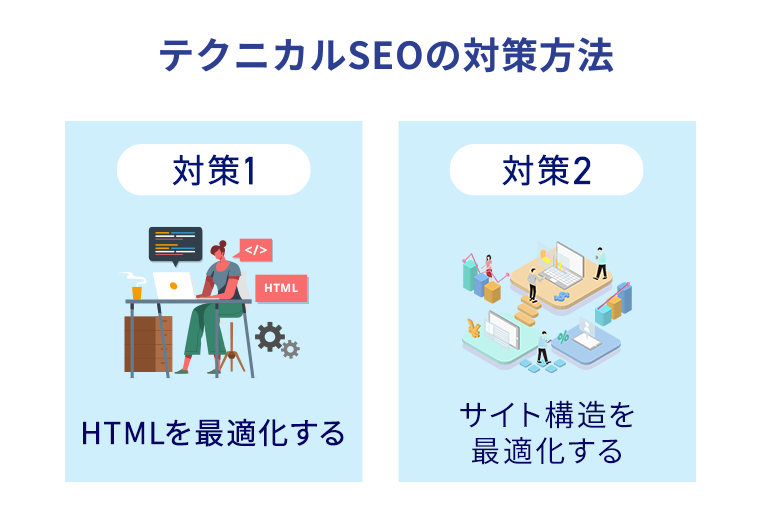 テクニカルSEOの対策方法

対策1

</>

HTML

HTMLを最適化する

対策2

サイト構造を最適化する